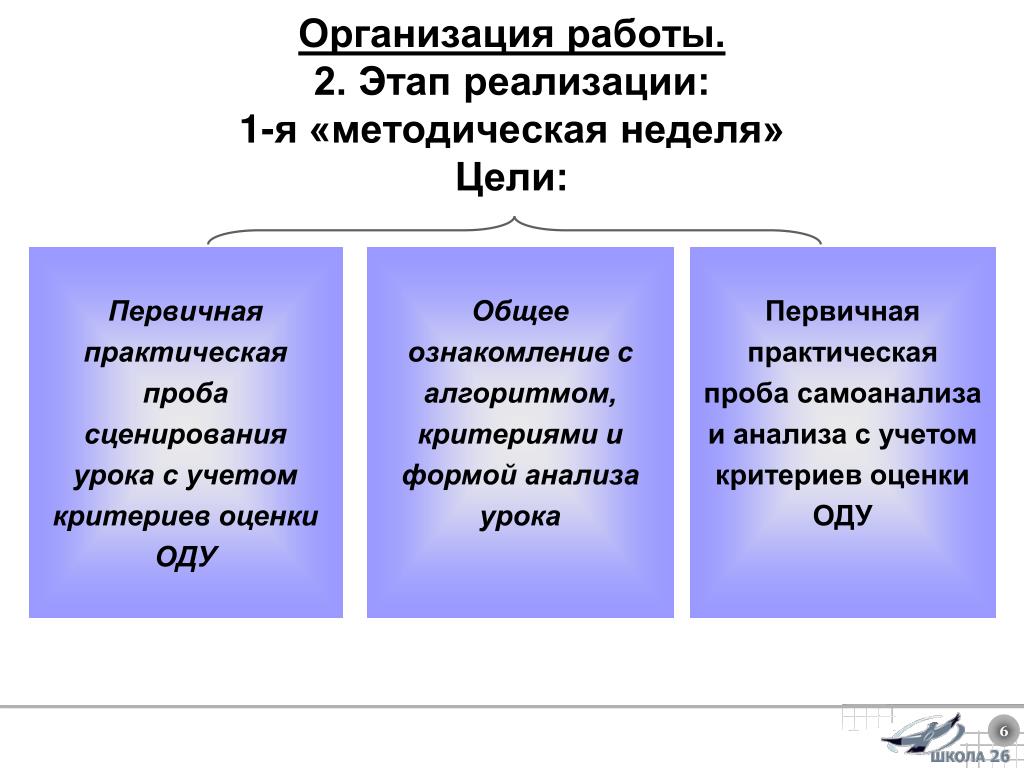 Организация работы.
2. Этап реализации:
1-я «методическая неделя»
Цели:

Первичная практическая проба сценирования урока с учетом критериев оценки ОДУ

Общее ознакомление с алгоритмом, критериями и формой анализа урока

Первичная практическая проба самоанализа и анализа с учетом критериев оценки ОДУ

6
ШКОЛА 26